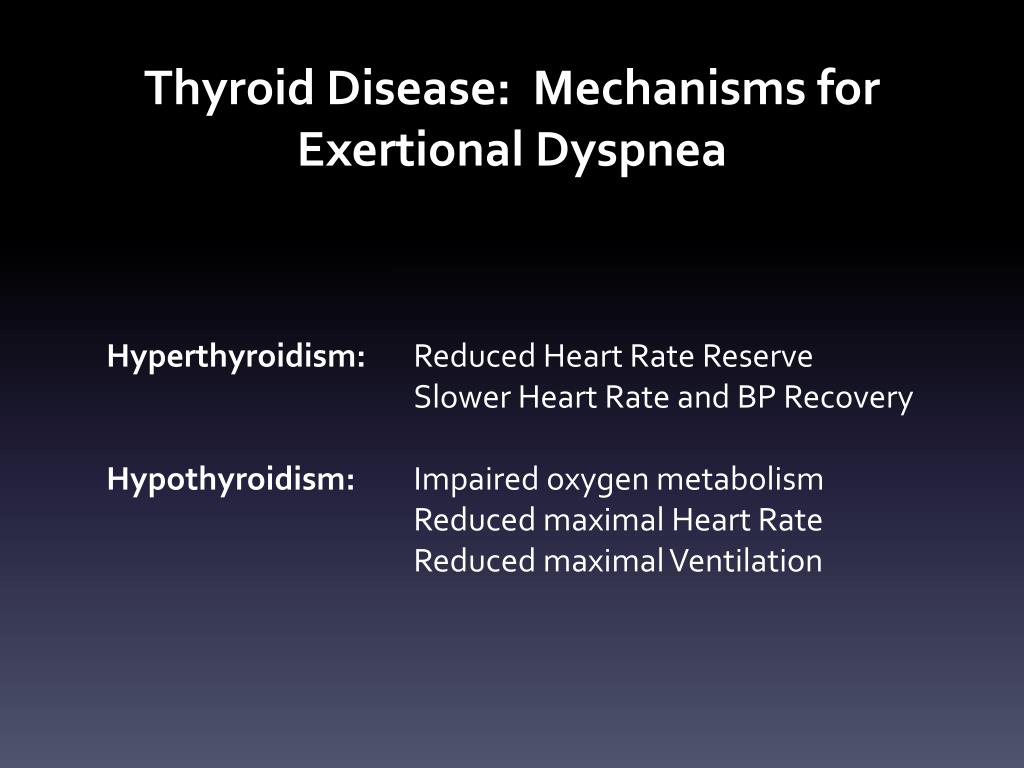 Thyroid Disease: Mechanisms for Exertional Dyspnea

Hyperthyroidism: Reduced Heart Rate Reserve
Slower Heart Rate and BP Recovery

Hypothyroidism: Impaired oxygen metabolism
Reduced maximal Heart Rate
Reduced maximal Ventilation